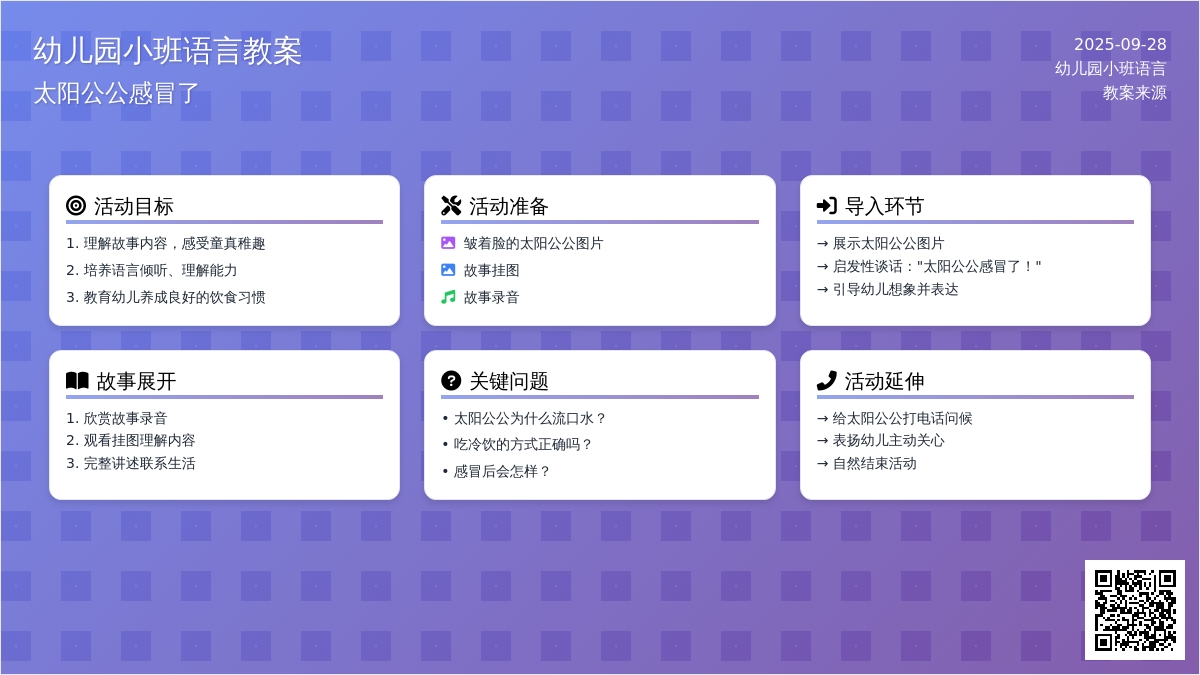 幼儿园小班语言教案
太阳公公感冒了

2025-09-28
幼儿园小班语言
教案来源

活动目标
1. 理解故事内容，感受童真稚趣
2. 培养语言倾听、理解能力
3. 教育幼儿养成良好的饮食习惯

活动准备
皱着脸的太阳公公图片
故事挂图
故事录音

导入环节
→ 展示太阳公公图片
→ 启发性谈话："太阳公公感冒了！"
→ 引导幼儿想象并表达

故事展开
1. 欣赏故事录音
2. 观看挂图理解内容
3. 完整讲述联系生活

关键问题
• 太阳公公为什么流口水？
• 吃冷饮的方式正确吗？
• 感冒后会怎样？

活动延伸
→ 给太阳公公打电话问候
→ 表扬幼儿主动关心
→ 自然结束活动